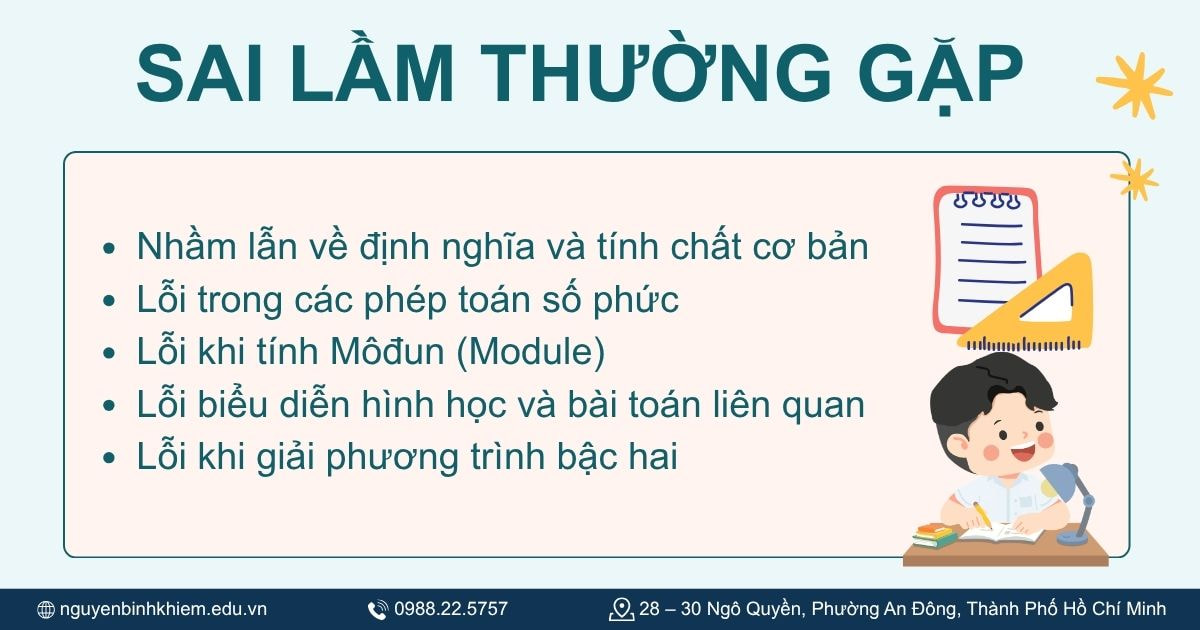 SAI LẦM THƯỜNG GẶP

- Nhầm lẫn về định nghĩa và tính chất cơ bản
- Lỗi trong các phép toán số phức
- Lỗi khi tính Môđun (Module)
- Lỗi biểu diễn hình học và bài toán liên quan
- Lỗi khi giải phương trình bậc hai

nguyenbinhkhiem.edu.vn 0988.22.5757 28 – 30 Ngô Quyền, Phường An Đông, Thành Phố Hồ Chí Minh